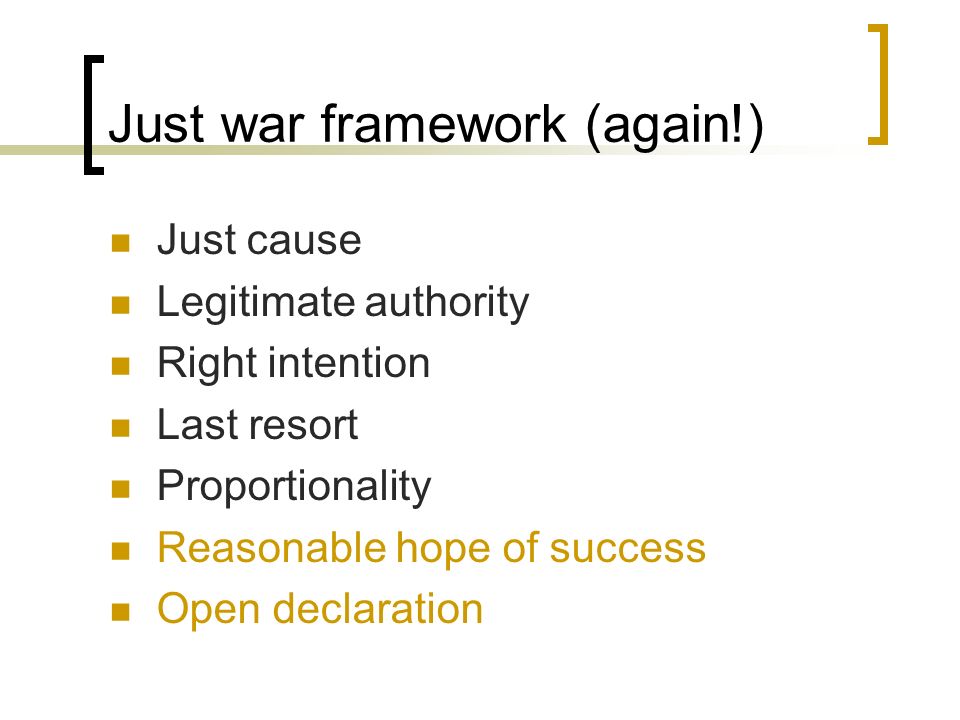 Just war framework (again!)

- Just cause
- Legitimate authority
- Right intention
- Last resort
- Proportionality
- Reasonable hope of success
- Open declaration